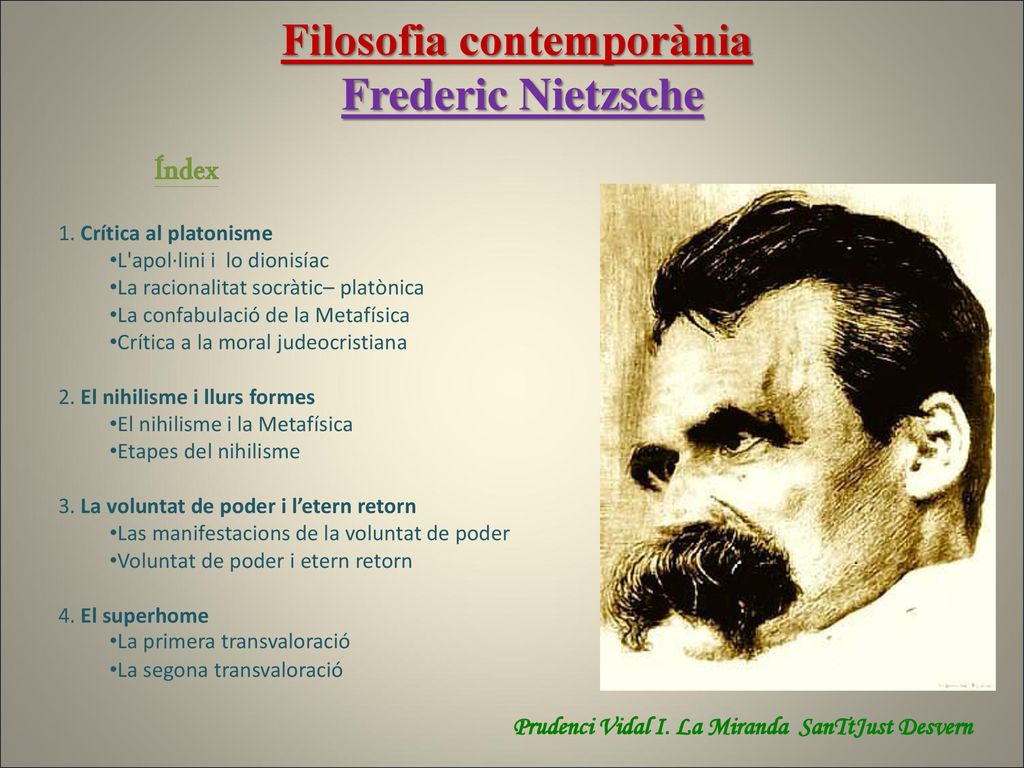 Filosofia contemporània
Frederic Nietzsche

Índex

1. Crítica al platonisme
•L'apol·lini i lo dionisíac
•La racionalitat socràtic– platònica
•La confabulació de la Metafísica
•Crítica a la moral judeocristiana

2. El nihilisme i llurs formes
•El nihilisme i la Metafísica
•Etapes del nihilisme

3. La voluntat de poder i l'etern retorn
•Las manifestacions de la voluntat de poder
•Voluntat de poder i etern retorn

4. El superhome
•La primera transvaloració
•La segona transvaloració

Prudenci Vidal I. La Miranda SanTtJust Desvern